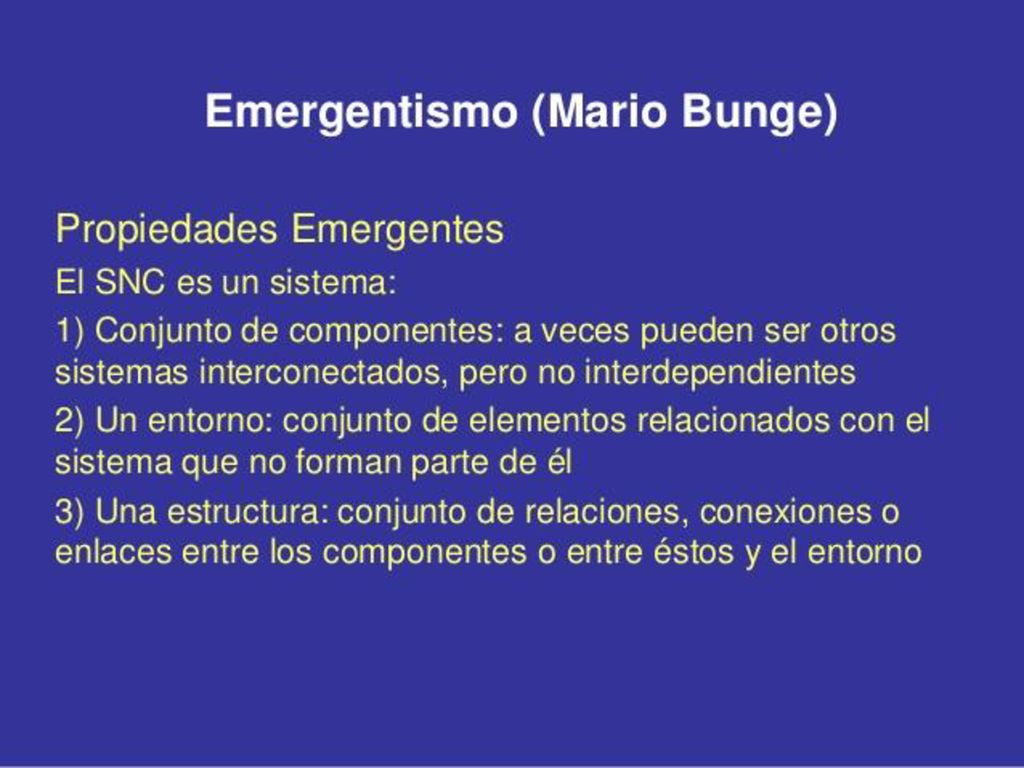 Emergentismo (Mario Bunge)

Propiedades Emergentes

El SNC es un sistema:

1) Conjunto de componentes: a veces pueden ser otros sistemas interconectados, pero no interdependientes

2) Un entorno: conjunto de elementos relacionados con el sistema que no forman parte de él

3) Una estructura: conjunto de relaciones, conexiones o enlaces entre los componentes o entre éstos y el entorno